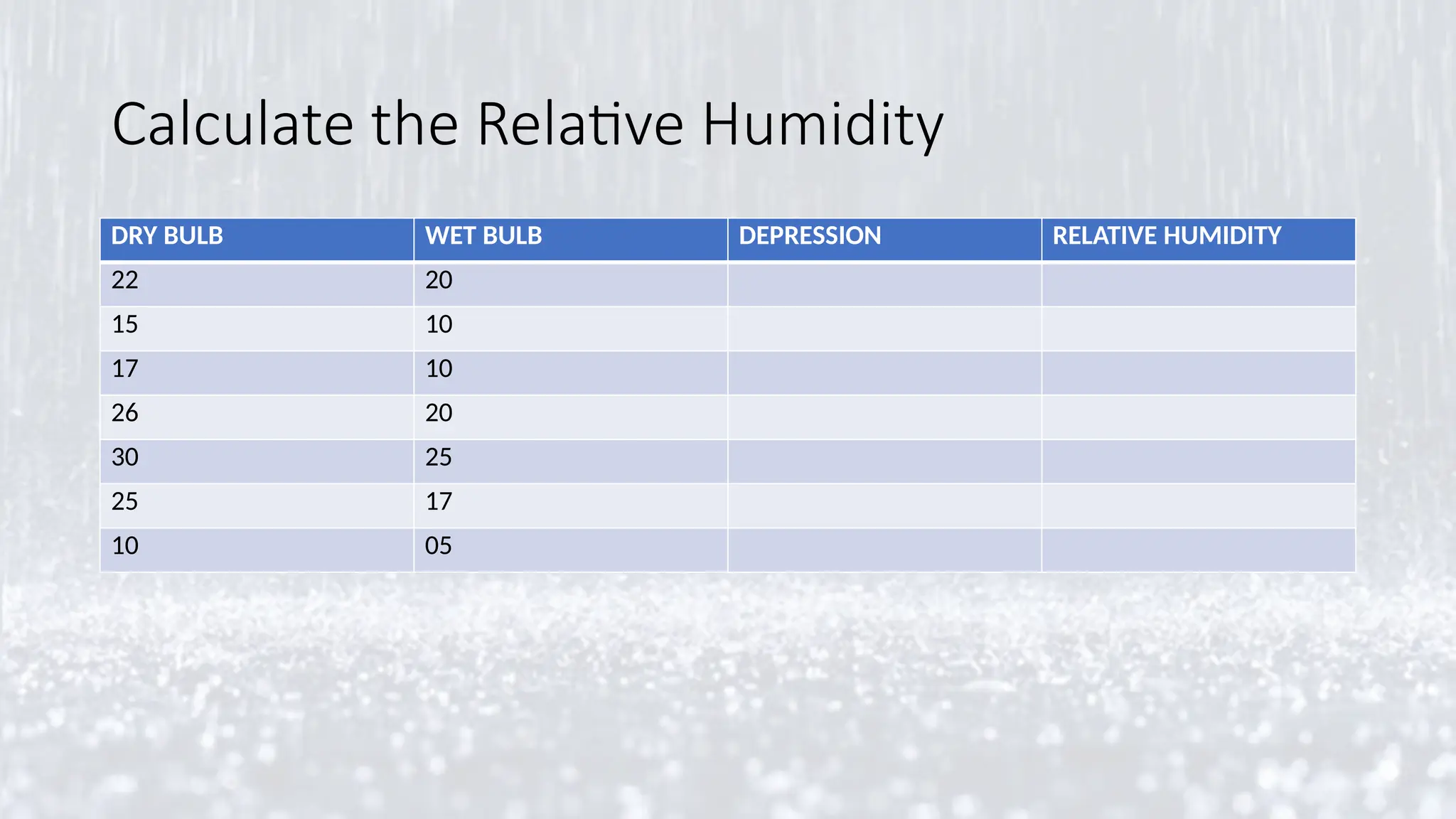 Calculate the Relative Humidity

| DRY BULB | WET BULB | DEPRESSION | RELATIVE HUMIDITY |
|---|---|---|---|
| 22 | 20 | | |
| 15 | 10 | | |
| 17 | 10 | | |
| 26 | 20 | | |
| 30 | 25 | | |
| 25 | 17 | | |
| 10 | 05 | | |